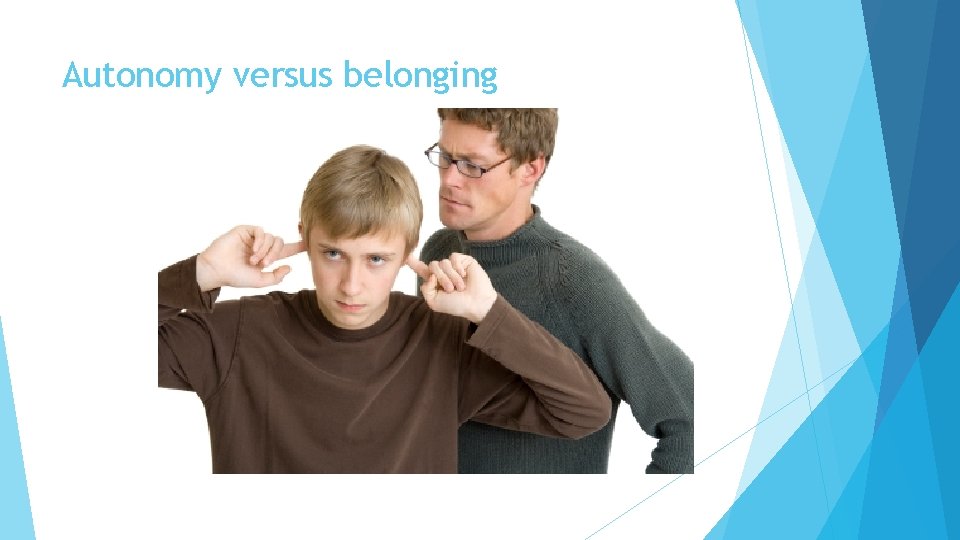 Autonomy versus belonging